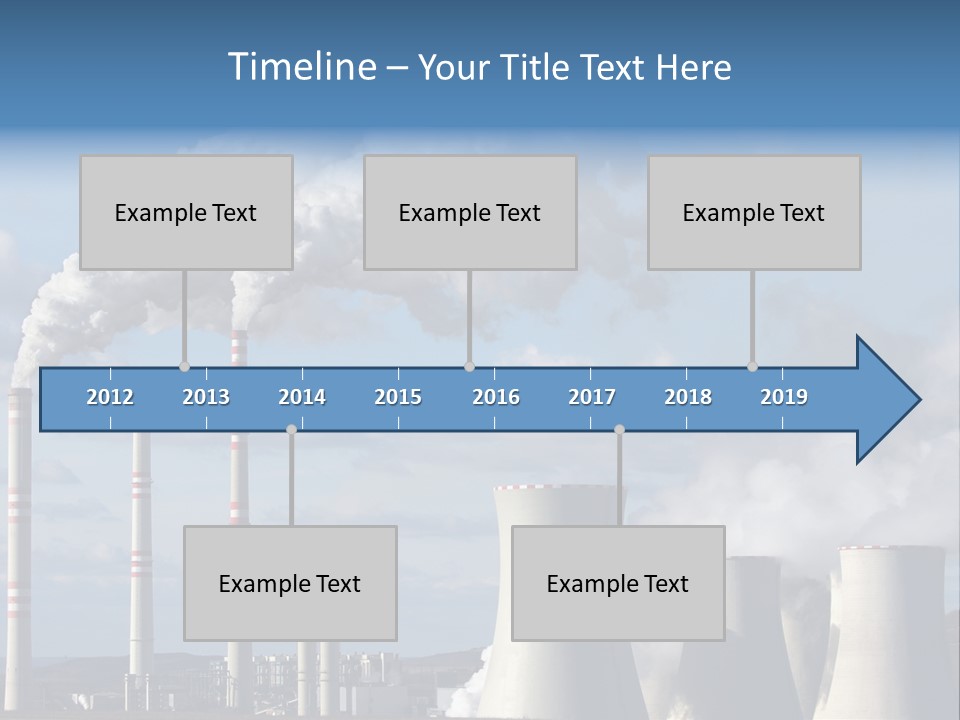 Timeline – Your Title Text Here

Example Text

Example Text

Example Text

2012 2013 2014 2015 2016 2017 2018 2019

Example Text

Example Text